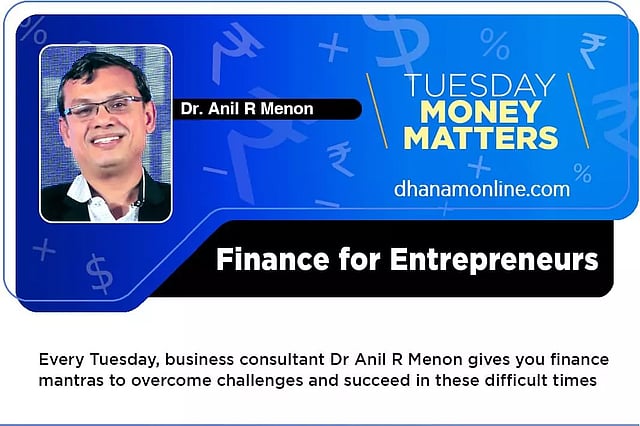 Dr. Anil R Menon

TUESDAY MONEY MATTERS

dhanamonline.com

Finance for Entrepreneurs

Every Tuesday, business consultant Dr Anil R Menon gives you finance mantras to overcome challenges and succeed in these difficult times